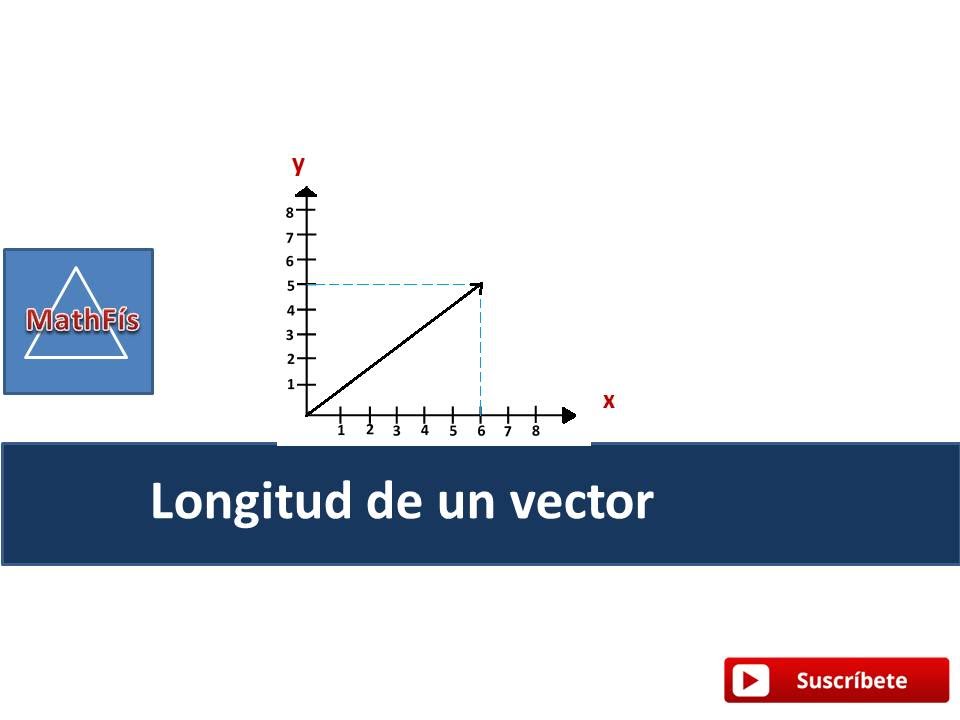 MathFís

y
8
7
6
5
4
3
2
1
1 2 3 4 5 6 7 8
x

Longitud de un vector

Suscríbete